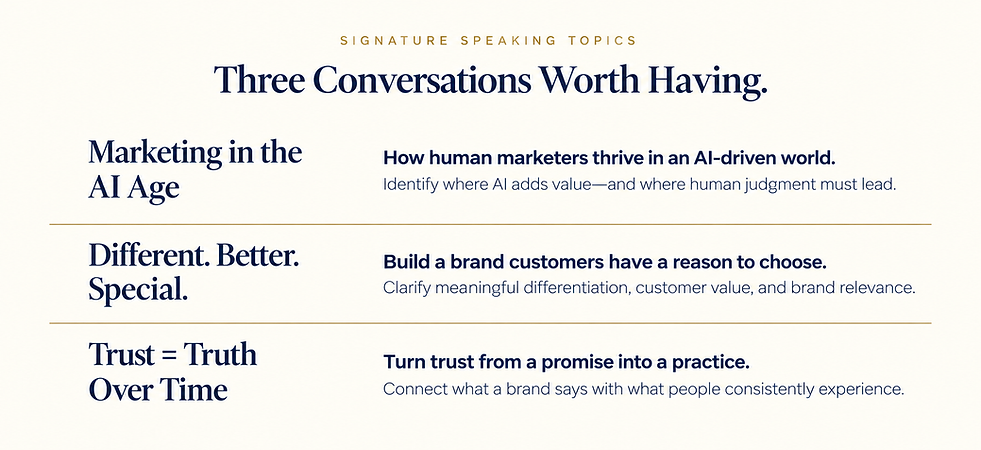 SIGNATURE SPEAKING TOPICS

Three Conversations Worth Having.

Marketing in the AI Age

How human marketers thrive in an AI-driven world.
Identify where AI adds value—and where human judgment must lead.

Different. Better. Special.

Build a brand customers have a reason to choose.
Clarify meaningful differentiation, customer value, and brand relevance.

Trust = Truth Over Time

Turn trust from a promise into a practice.
Connect what a brand says with what people consistently experience.